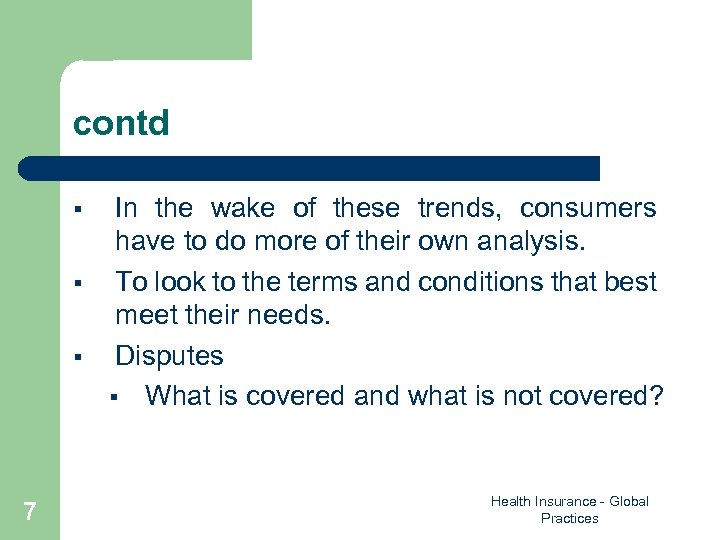 contd

▪ In the wake of these trends, consumers have to do more of their own analysis.
▪ To look to the terms and conditions that best meet their needs.
▪ Disputes
▪ What is covered and what is not covered?

7

Health Insurance - Global Practices